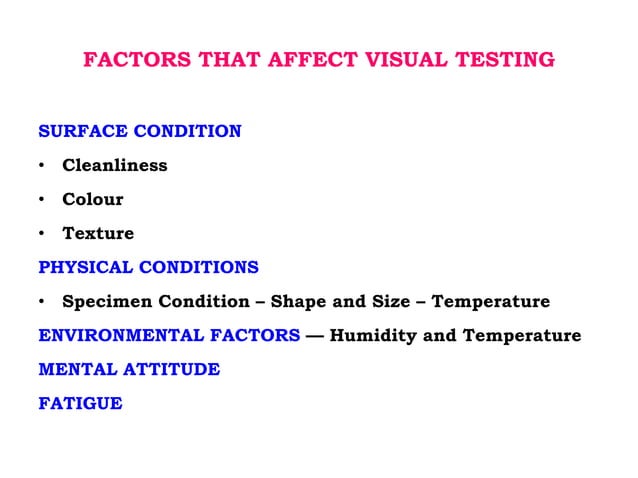 FACTORS THAT AFFECT VISUAL TESTING

SURFACE CONDITION

• Cleanliness

• Colour

• Texture

PHYSICAL CONDITIONS

• Specimen Condition – Shape and Size – Temperature

ENVIRONMENTAL FACTORS — Humidity and Temperature

MENTAL ATTITUDE

FATIGUE